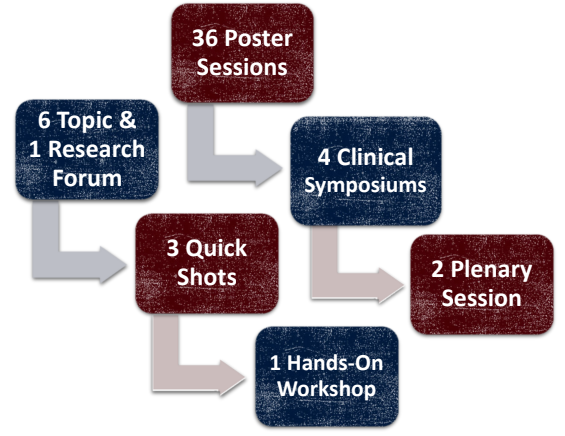 36 Poster Sessions

6 Topic & 1 Research Forum

4 Clinical Symposiums

3 Quick Shots

2 Plenary Session

1 Hands-On Workshop